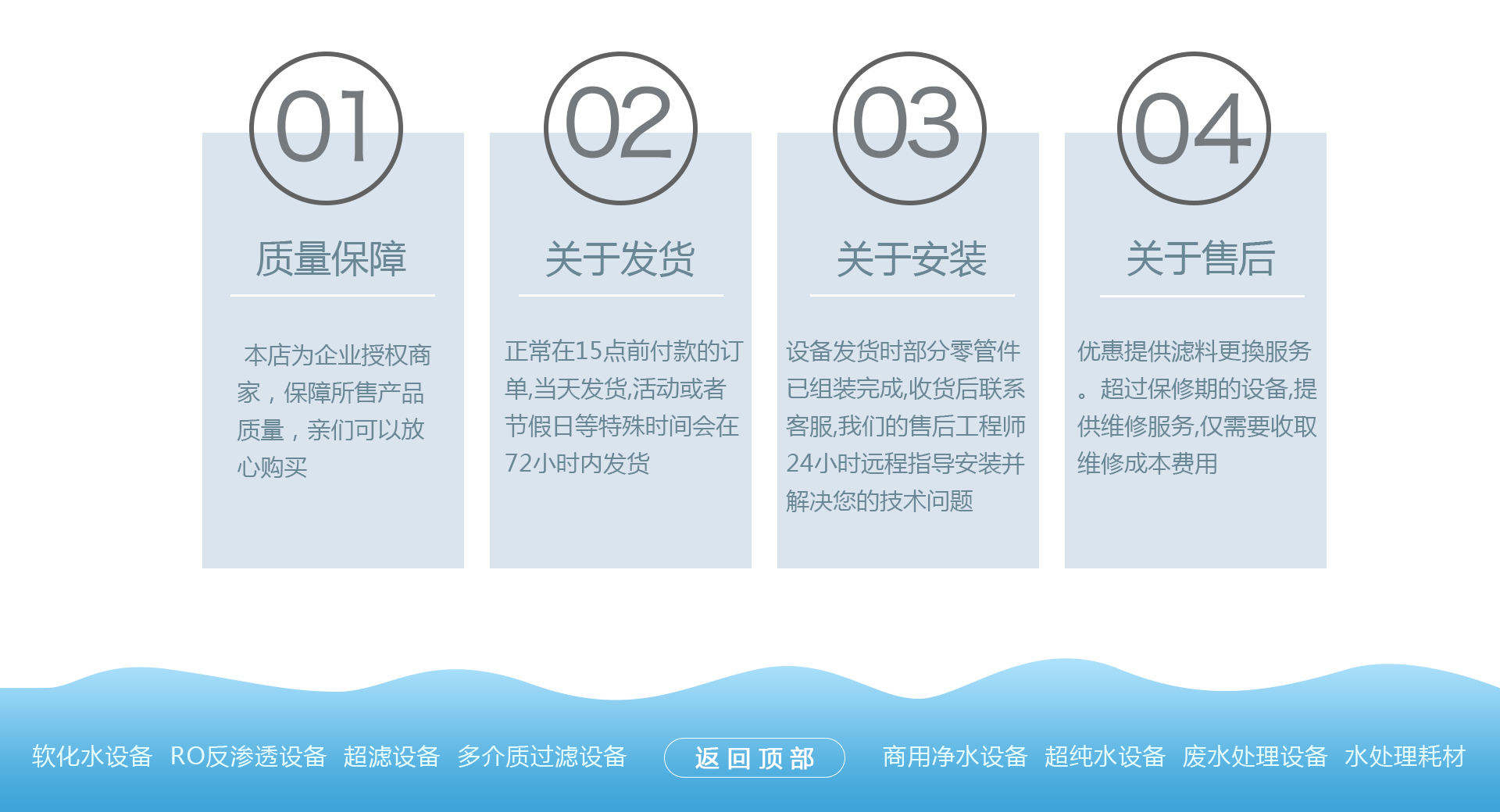 01

质量保障

本店为企业授权商家，保障所售产品质量，亲们可以放心购买

02

关于发货

正常在15点前付款的订单,当天发货,活动或者节假日等特殊时间会在72小时内发货

03

关于安装

设备发货时部分零管件已组装完成,收货后联系客服,我们的售后工程师24小时远程指导安装并解决您的技术问题

04

关于售后

优惠提供滤料更换服务。超过保修期的设备,提供维修服务,仅需要收取维修成本费用

软化水设备 RO反渗透设备 超滤设备 多介质过滤设备 返回顶部 商用净水设备 超纯水设备 废水处理设备 水处理耗材